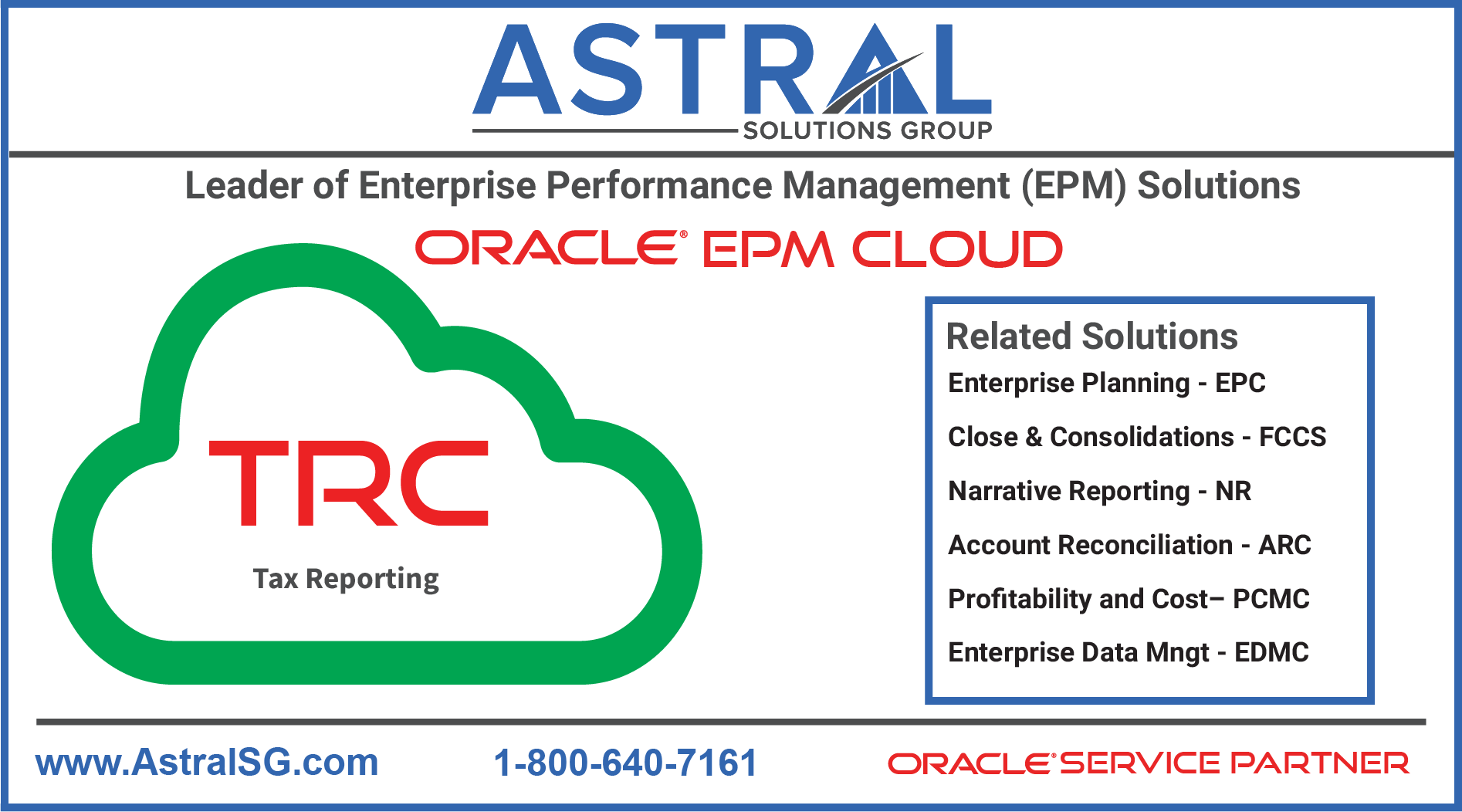 ASTRAL
SOLUTIONS GROUP

Leader of Enterprise Performance Management (EPM) Solutions

ORACLE® EPM CLOUD

TRC
Tax Reporting

Related Solutions
Enterprise Planning - EPC
Close & Consolidations - FCCS
Narrative Reporting - NR
Account Reconciliation - ARC
Profitability and Cost– PCMC
Enterprise Data Mngt - EDMC

www.AstralSG.com 1-800-640-7161 ORACLE® SERVICE PARTNER